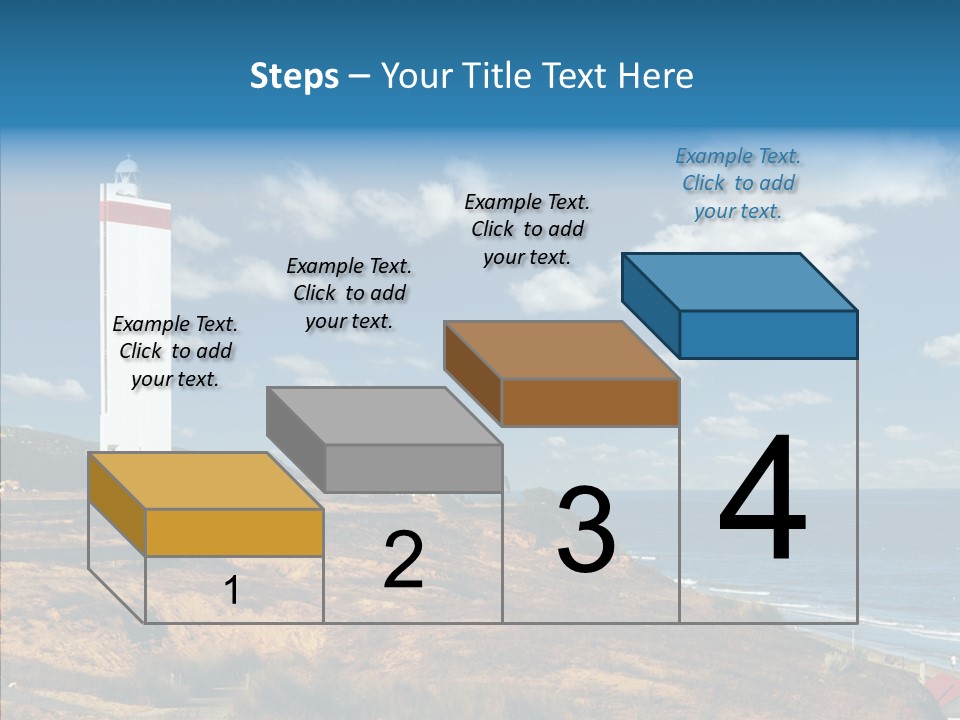 Steps – Your Title Text Here

Example Text. Click to add your text.

Example Text. Click to add your text.

Example Text. Click to add your text.

Example Text. Click to add your text.

1

2

3

4